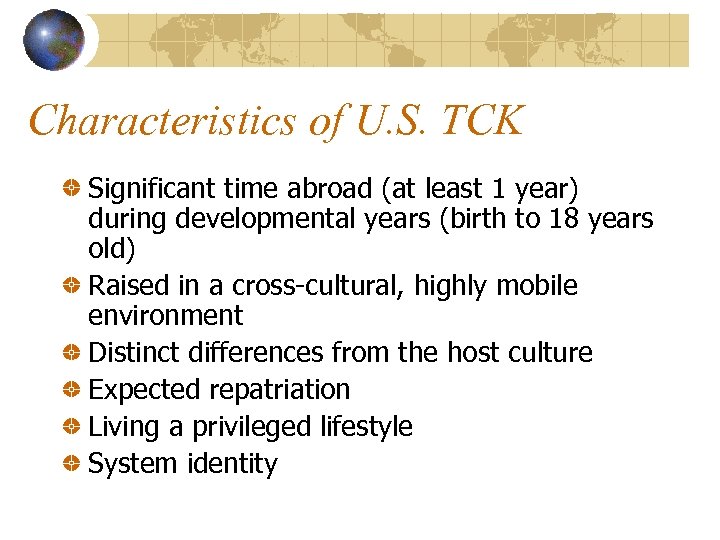 Characteristics of U.S. TCK

Significant time abroad (at least 1 year) during developmental years (birth to 18 years old)

Raised in a cross-cultural, highly mobile environment

Distinct differences from the host culture

Expected repatriation

Living a privileged lifestyle

System identity